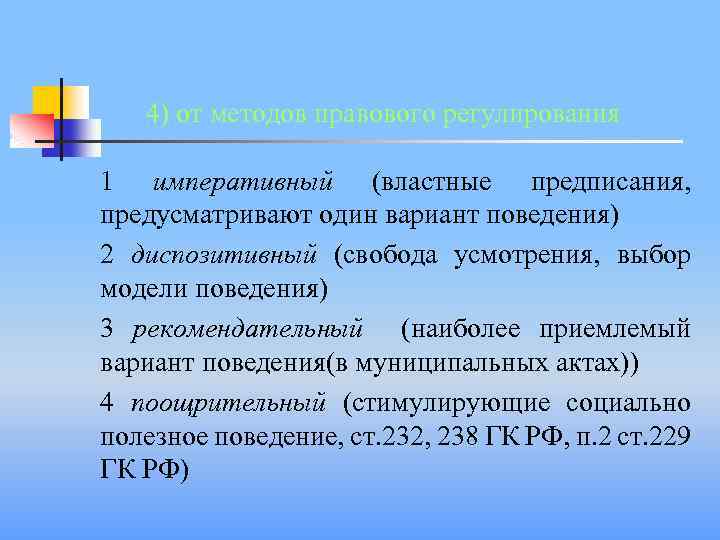 4) от методов правового регулирования

1 императивный (властные предписания, предусматривают один вариант поведения)

2 диспозитивный (свобода усмотрения, выбор модели поведения)

3 рекомендательный (наиболее приемлемый вариант поведения(в муниципальных актах))

4 поощрительный (стимулирующие социально полезное поведение, ст.232, 238 ГК РФ, п.2 ст.229 ГК РФ)